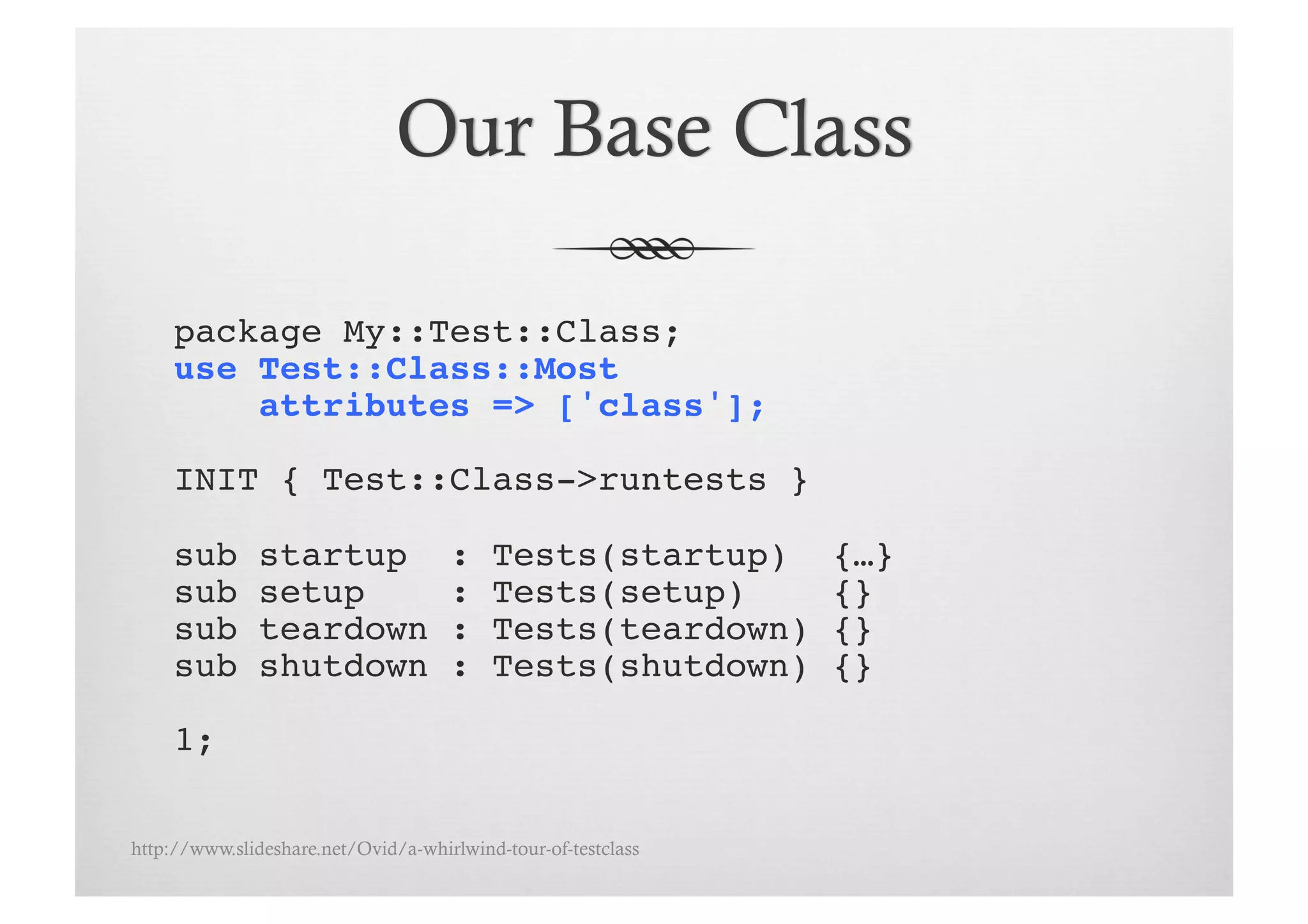 Our Base Class

package My::Test::Class;
use Test::Class::Most
    attributes => ['class'];

INIT { Test::Class->runtests }

sub startup  : Tests(startup)  {…}
sub setup    : Tests(setup)    {}
sub teardown : Tests(teardown) {}
sub shutdown : Tests(shutdown) {}

1;

http://www.slideshare.net/Ovid/a-whirlwind-tour-of-testclass